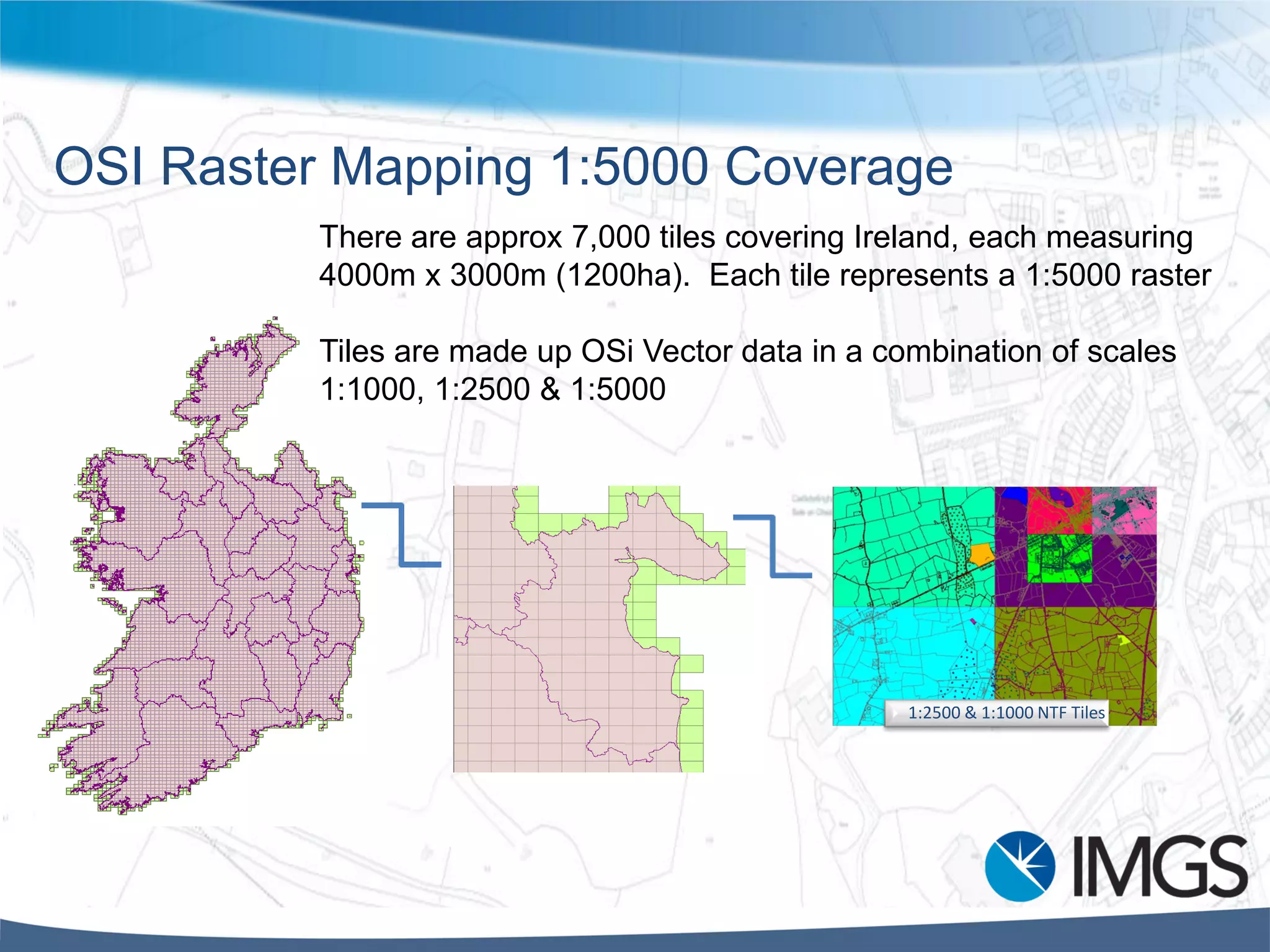 OSI Raster Mapping 1:5000 Coverage

There are approx 7,000 tiles covering Ireland, each measuring 4000m x 3000m (1200ha). Each tile represents a 1:5000 raster

Tiles are made up OSi Vector data in a combination of scales 1:1000, 1:2500 & 1:5000

1:2500 & 1:1000 NTF Tiles

IMGS